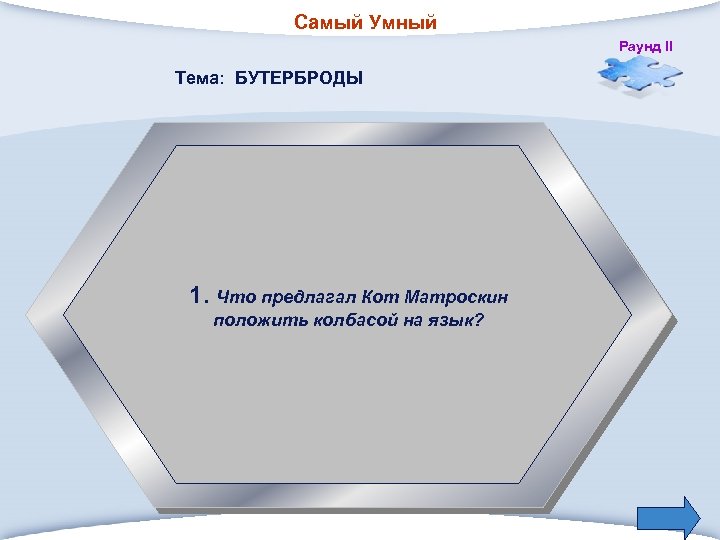 Самый Умный

Раунд II

Тема: БУТЕРБРОДЫ

1. Что предлагал Кот Матроскин положить колбасой на язык?